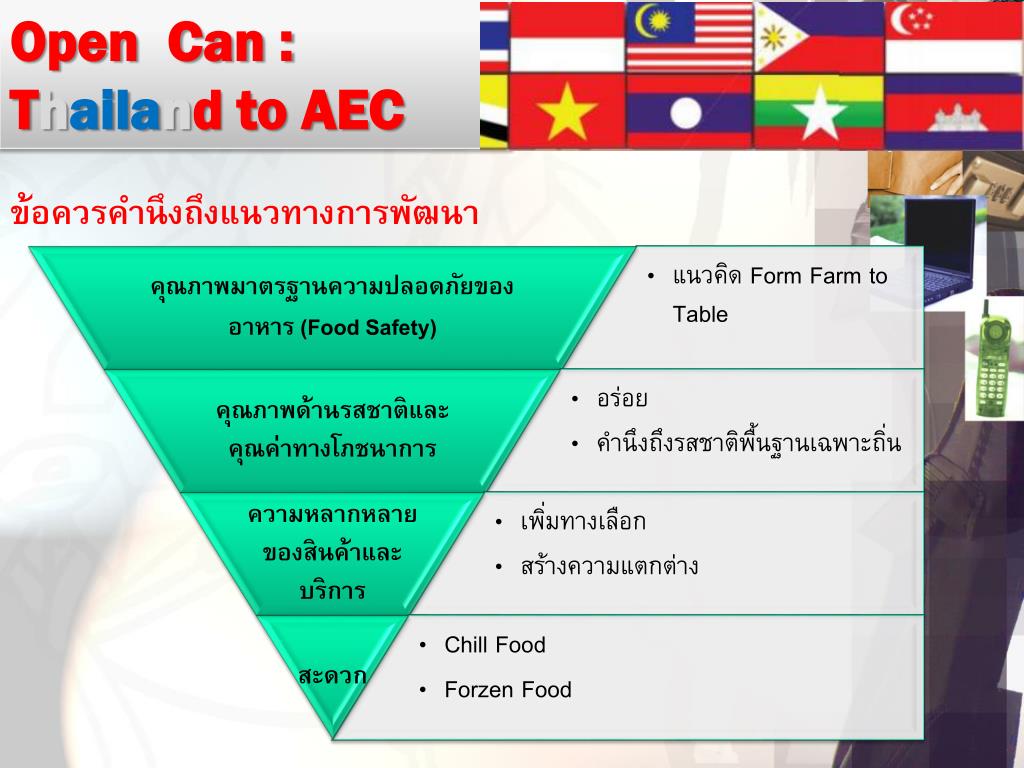 Open Can : Thailand to AEC

ข้อควรคำนึงถึงแนวทางการพัฒนา

คุณภาพมาตรฐานความปลอดภัยของอาหาร (Food Safety)

• แนวคิด Form Farm to Table

คุณภาพด้านรสชาติและคุณค่าทางโภชนาการ

• อร่อย
• คำนึงถึงรสชาติพื้นฐานเฉพาะถิ่น

ความหลากหลายของสินค้าและบริการ

• เพิ่มทางเลือก
• สร้างความแตกต่าง

สะดวก

• Chill Food
• Forzen Food